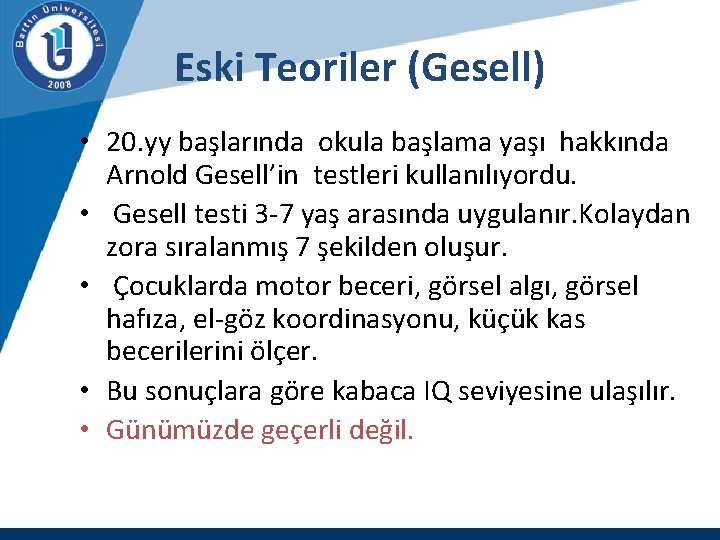 Bartın Üniversitesi
2008

Eski Teoriler (Gesell)

• 20.yy başlarında okula başlama yaşı hakkında Arnold Gesell'in testleri kullanılıyordu.
• Gesell testi 3-7 yaş arasında uygulanır.Kolaydan zora sıralanmış 7 şekilden oluşur.
• Çocuklarda motor beceri, görsel algı, görsel hafıza, el-göz koordinasyonu, küçük kas becerilerini ölçer.
• Bu sonuçlara göre kabaca IQ seviyesine ulaşılır.
• Günümüzde geçerli değil.